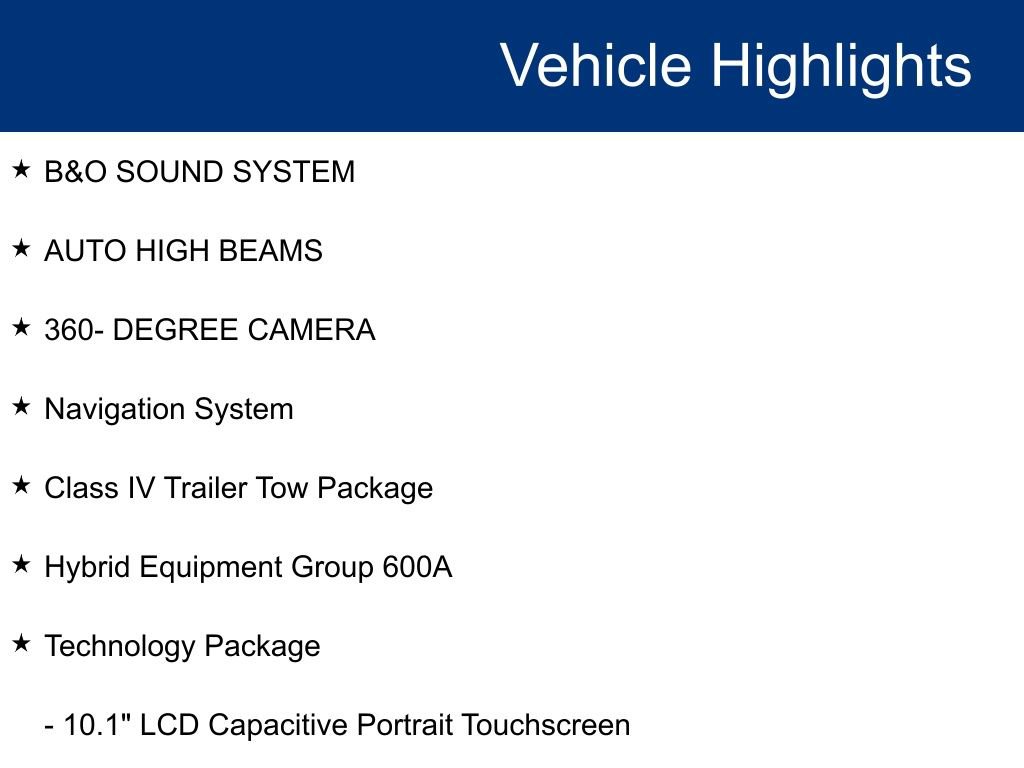 Vehicle Highlights

★ B&O SOUND SYSTEM

★ AUTO HIGH BEAMS

★ 360- DEGREE CAMERA

★ Navigation System

★ Class IV Trailer Tow Package

★ Hybrid Equipment Group 600A

★ Technology Package

- 10.1" LCD Capacitive Portrait Touchscreen